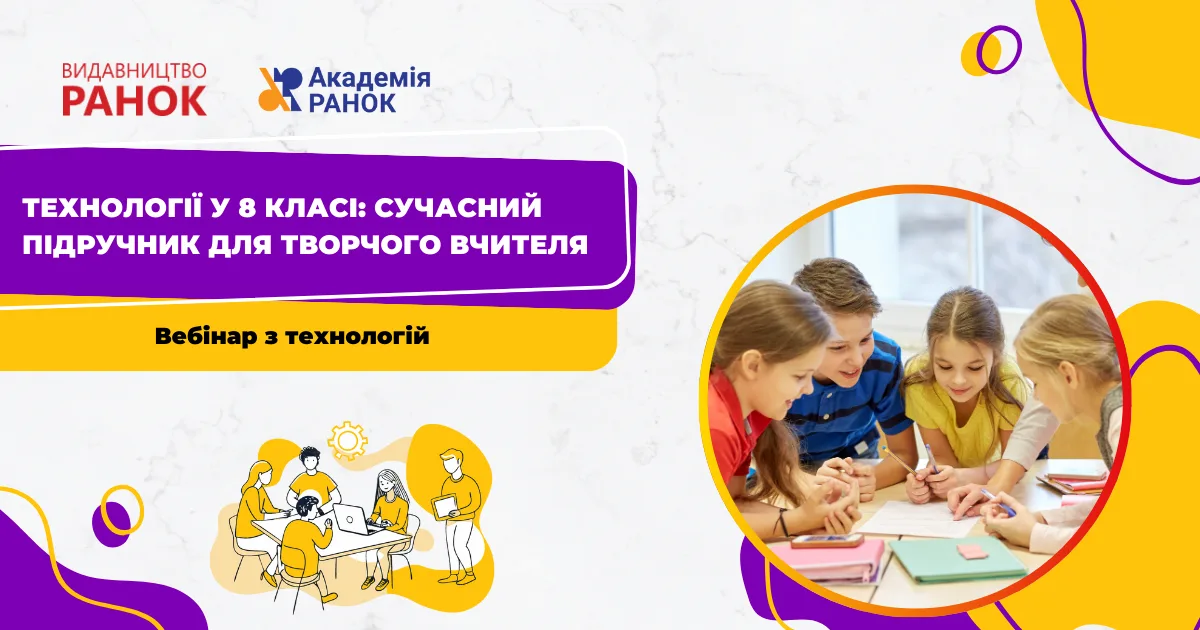 ВИДАВНИЦТВО
РАНОК

Академія
РАНОК

ТЕХНОЛОГІЇ У 8 КЛАСІ: СУЧАСНИЙ ПІДРУЧНИК ДЛЯ ТВОРЧОГО ВЧИТЕЛЯ

Вебінар з технологій